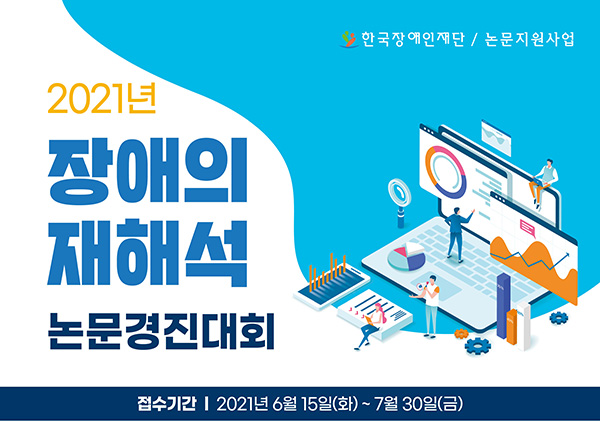 한국장애인재단 / 논문지원사업

2021년
장애의
재해석
논문경진대회

접수기간 | 2021년 6월 15일(화) ~ 7월 30일(금)